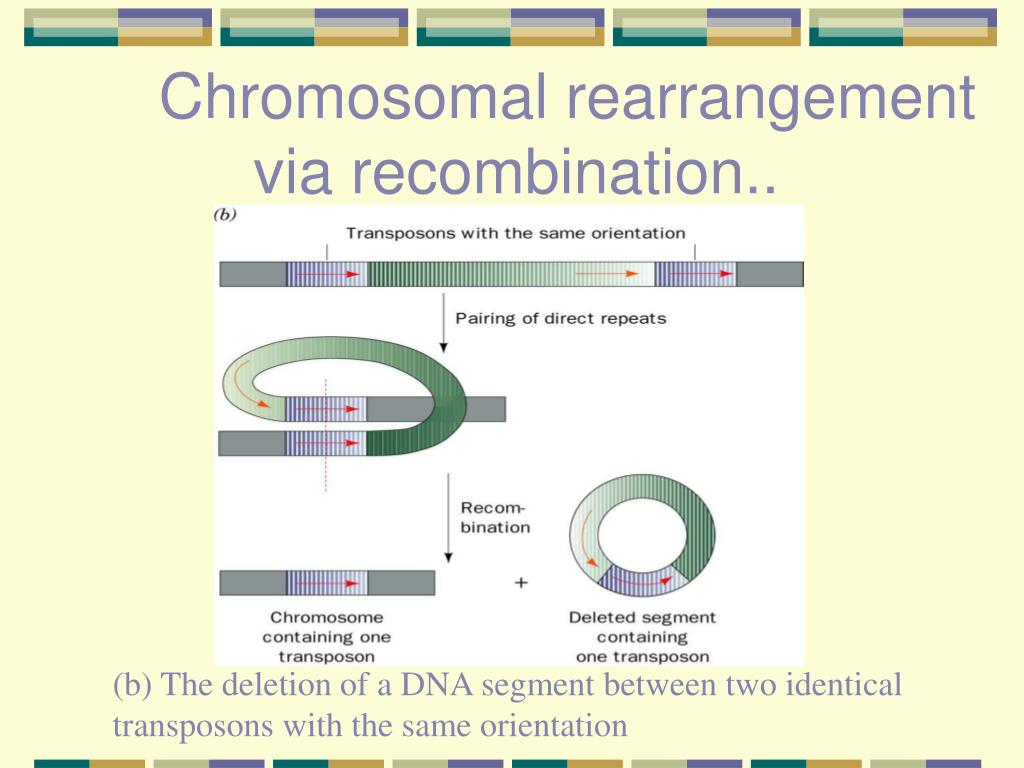 Chromosomal rearrangement via recombination..

(b)

Transposons with the same orientation

Pairing of direct repeats

Recombination

+

Chromosome containing one transposon

Deleted segment containing one transposon

(b) The deletion of a DNA segment between two identical transposons with the same orientation